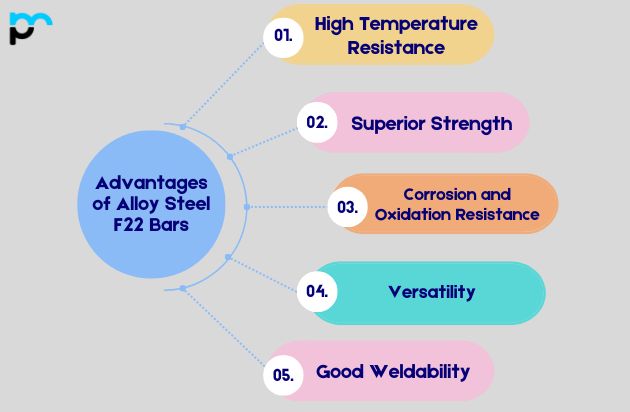 Advantages of Alloy Steel F22 Bars

01. High Temperature Resistance

02. Superior Strength

03. Corrosion and Oxidation Resistance

04. Versatility

05. Good Weldability